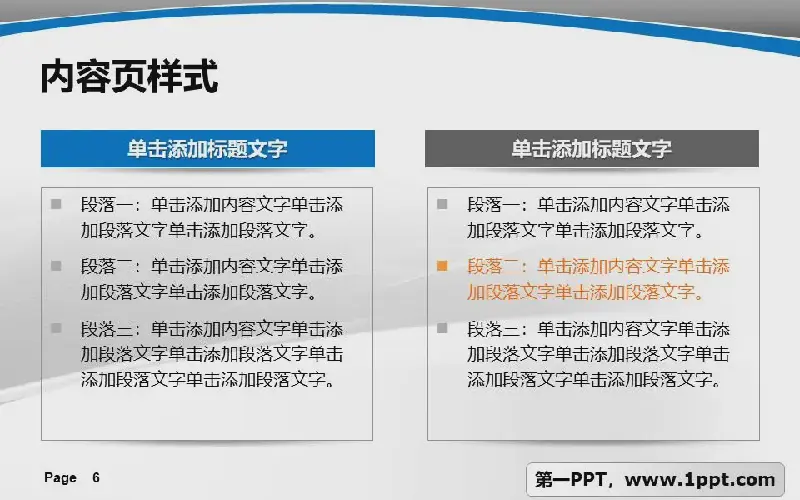 内容页样式

单击添加标题文字

段落一：单击添加内容文字单击添加段落文字单击添加段落文字。

段落二：单击添加内容文字单击添加段落文字单击添加段落文字。

段落三：单击添加内容文字单击添加段落文字单击添加段落文字单击添加段落文字单击添加段落文字。

单击添加标题文字

段落一：单击添加内容文字单击添加段落文字单击添加段落文字。

段落二：单击添加内容文字单击添加段落文字单击添加段落文字。

段落三：单击添加内容文字单击添加段落文字单击添加段落文字单击添加段落文字单击添加段落文字。

Page 6

第一PPT，www.1ppt.com